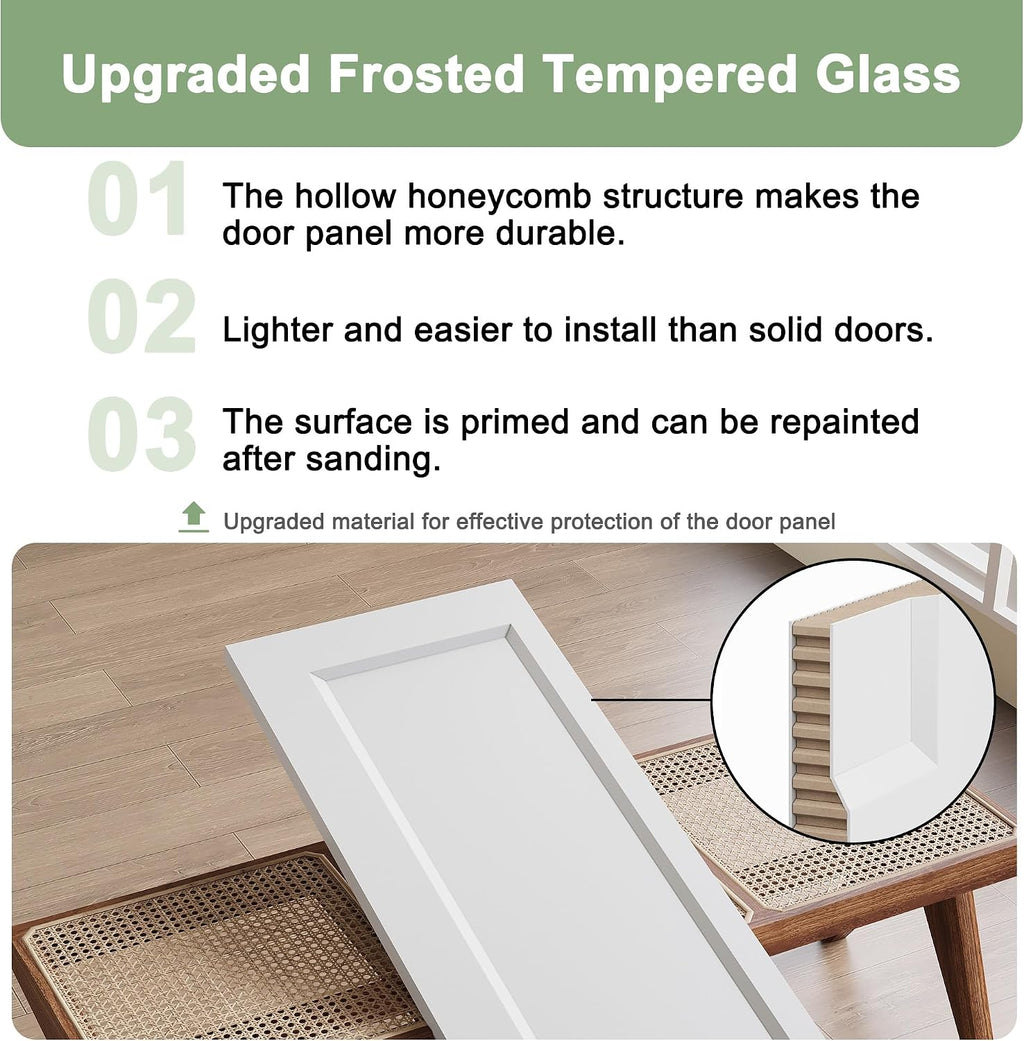 Upgraded Frosted Tempered Glass

01 The hollow honeycomb structure makes the door panel more durable.

02 Lighter and easier to install than solid doors.

03 The surface is primed and can be repainted after sanding.

Upgraded material for effective protection of the door panel